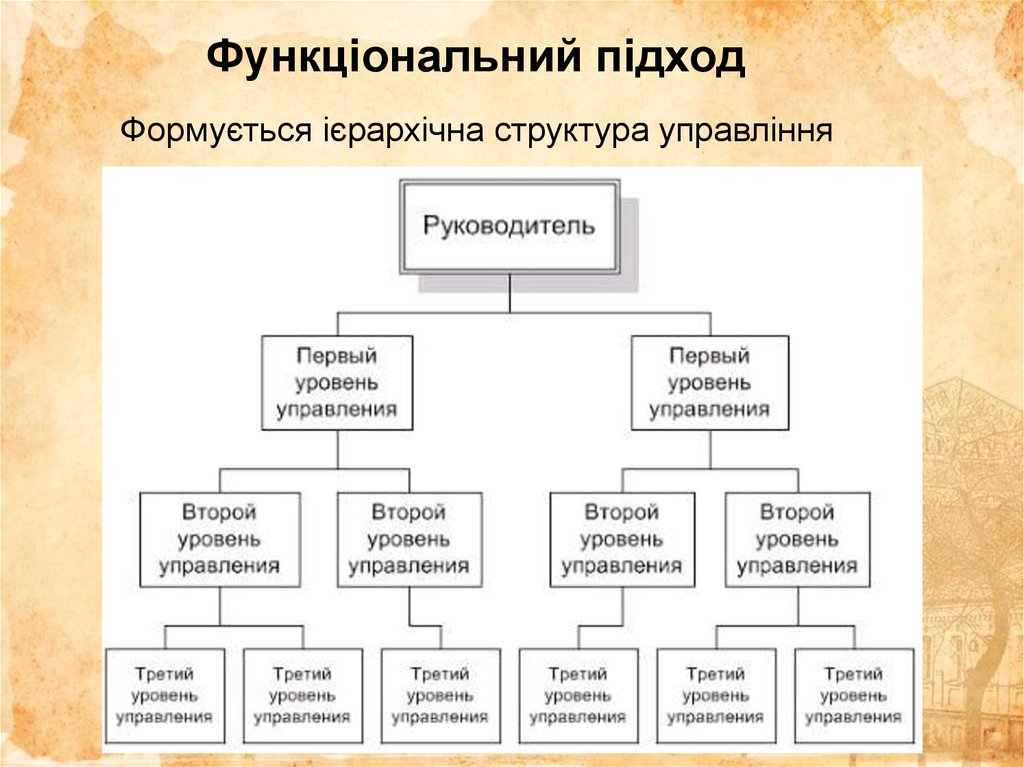 Функціональний підход

Формується ієрархічна структура управління

Руководитель

Первый уровень управления

Первый уровень управления

Второй уровень управления

Второй уровень управления

Второй уровень управления

Второй уровень управления

Третий уровень управления

Третий уровень управления

Третий уровень управления

Третий уровень управления

Третий уровень управления

Третий уровень управления